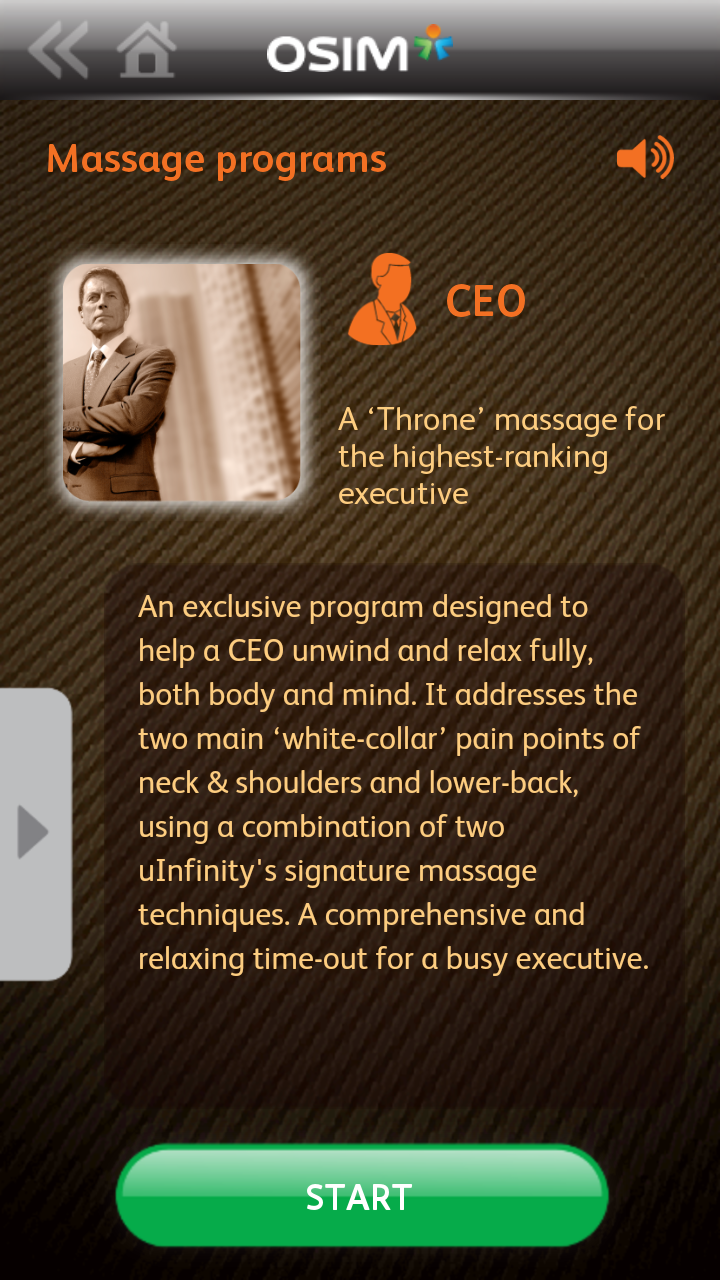 OSIM

Massage programs

CEO

A ‘Throne’ massage for the highest-ranking executive

An exclusive program designed to help a CEO unwind and relax fully, both body and mind. It addresses the two main ‘white-collar’ pain points of neck & shoulders and lower-back, using a combination of two uInfinity's signature massage techniques. A comprehensive and relaxing time-out for a busy executive.

START